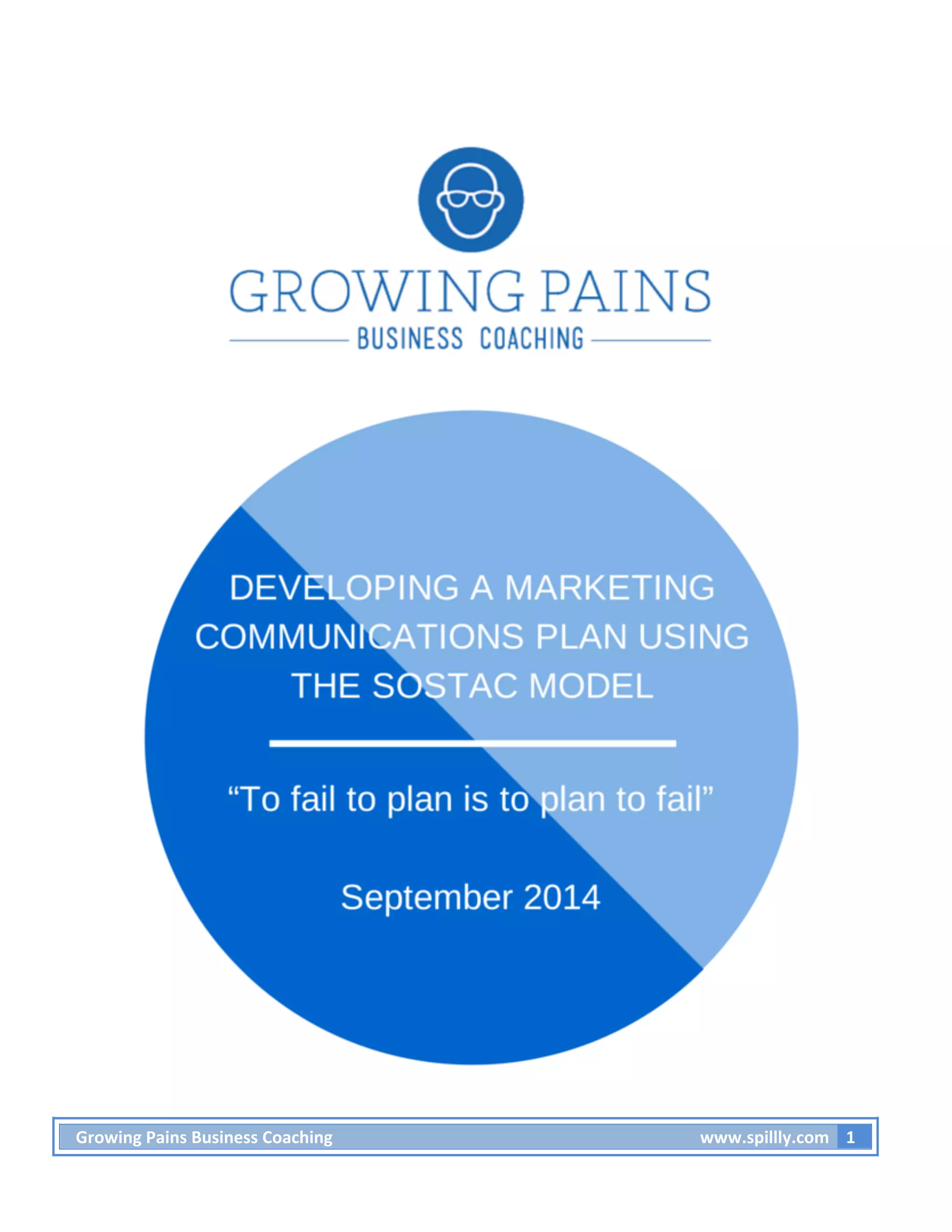 GROWING PAINS
BUSINESS COACHING

DEVELOPING A MARKETING COMMUNICATIONS PLAN USING THE SOSTAC MODEL

“To fail to plan is to plan to fail”

September 2014

Growing Pains Business Coaching www.spillly.com 1